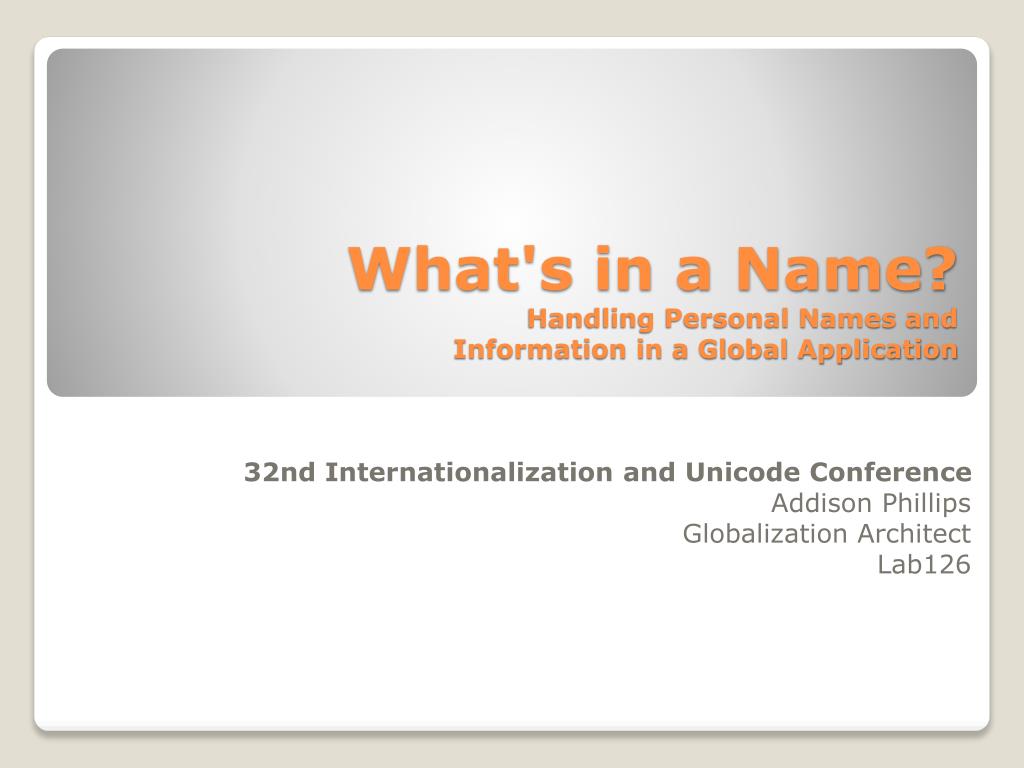 What's in a Name?
Handling Personal Names and Information in a Global Application

32nd Internationalization and Unicode Conference
Addison Phillips
Globalization Architect
Lab126